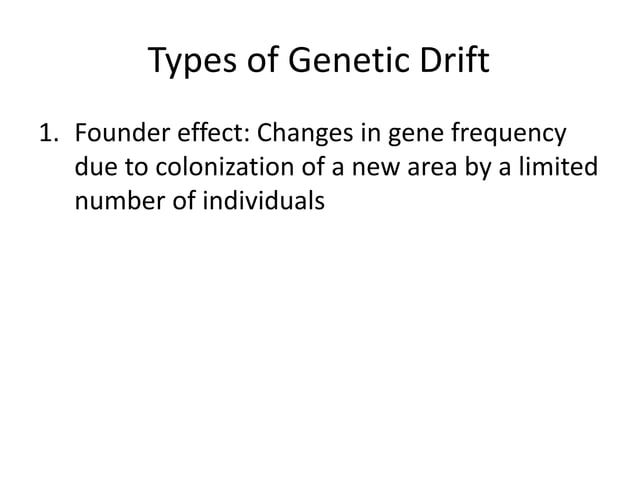 Types of Genetic Drift

1. Founder effect: Changes in gene frequency due to colonization of a new area by a limited number of individuals